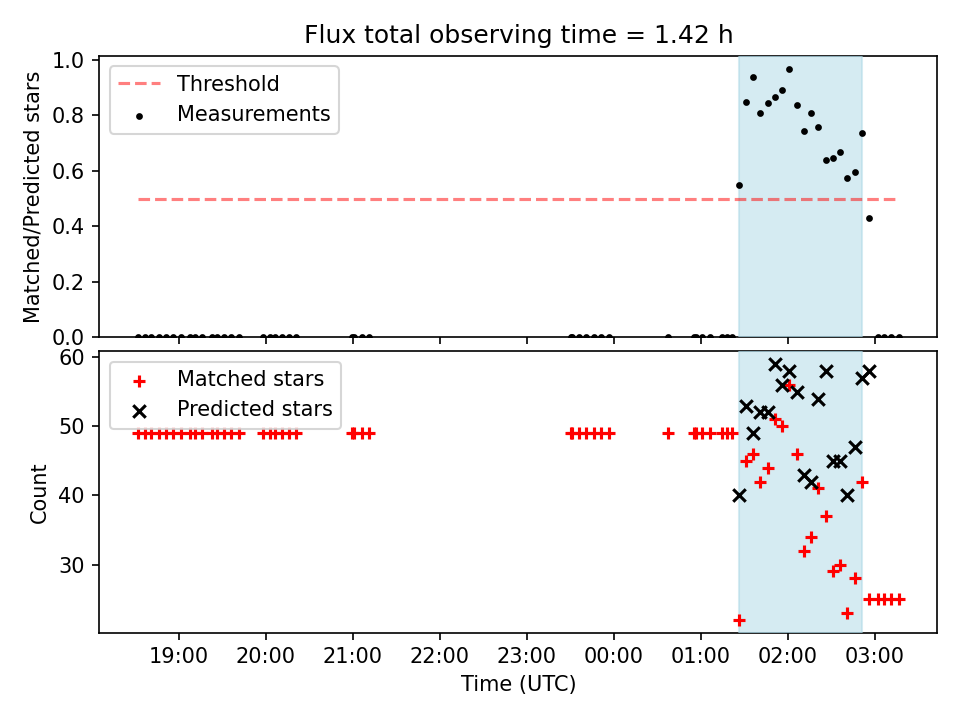 Flux total observing time = 1.42 h

Threshold
Measurements

Matched/Predicted stars

1.0
0.8
0.6
0.4
0.2
0.0

Matched stars
Predicted stars

Count

60
50
40
30

19:00
20:00
21:00
22:00
23:00
00:00
01:00
02:00
03:00

Time (UTC)